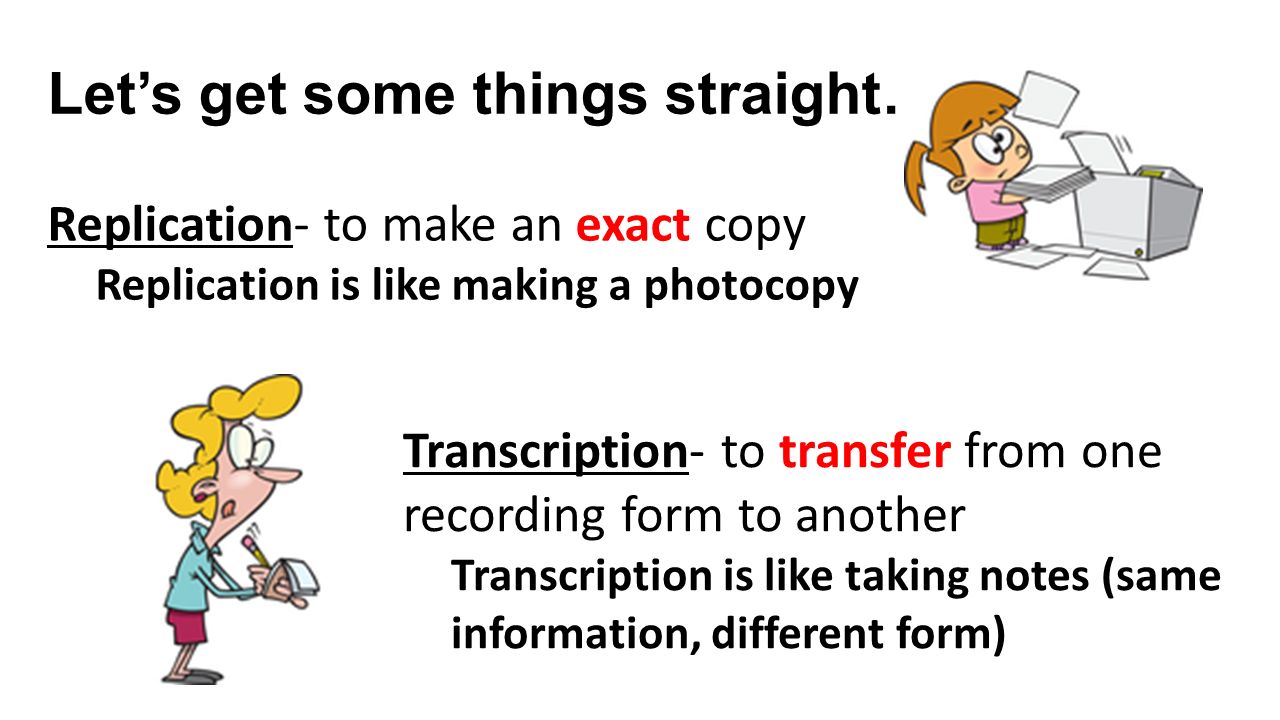 Let’s get some things straight.

Replication- to make an exact copy
Replication is like making a photocopy

Transcription- to transfer from one recording form to another
Transcription is like taking notes (same information, different form)